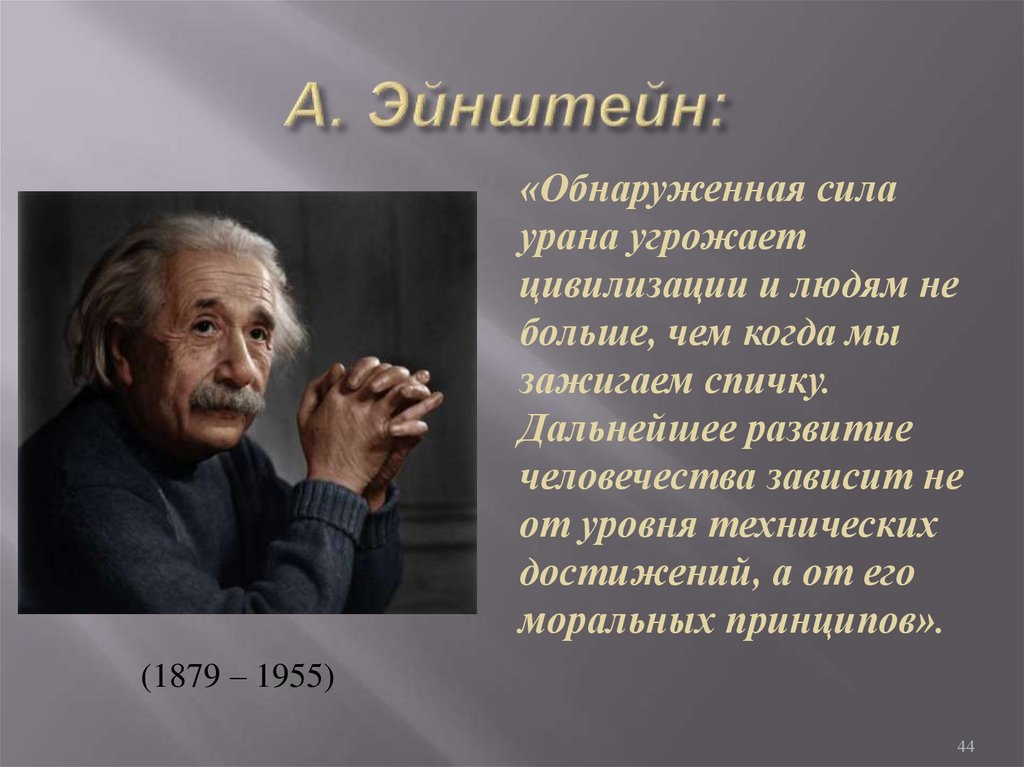 А. Эйнштейн:

«Обнаруженная сила урана угрожает цивилизации и людям не больше, чем когда мы зажигаем спичку. Дальнейшее развитие человечества зависит не от уровня технических достижений, а от его моральных принципов».

(1879 – 1955)

44